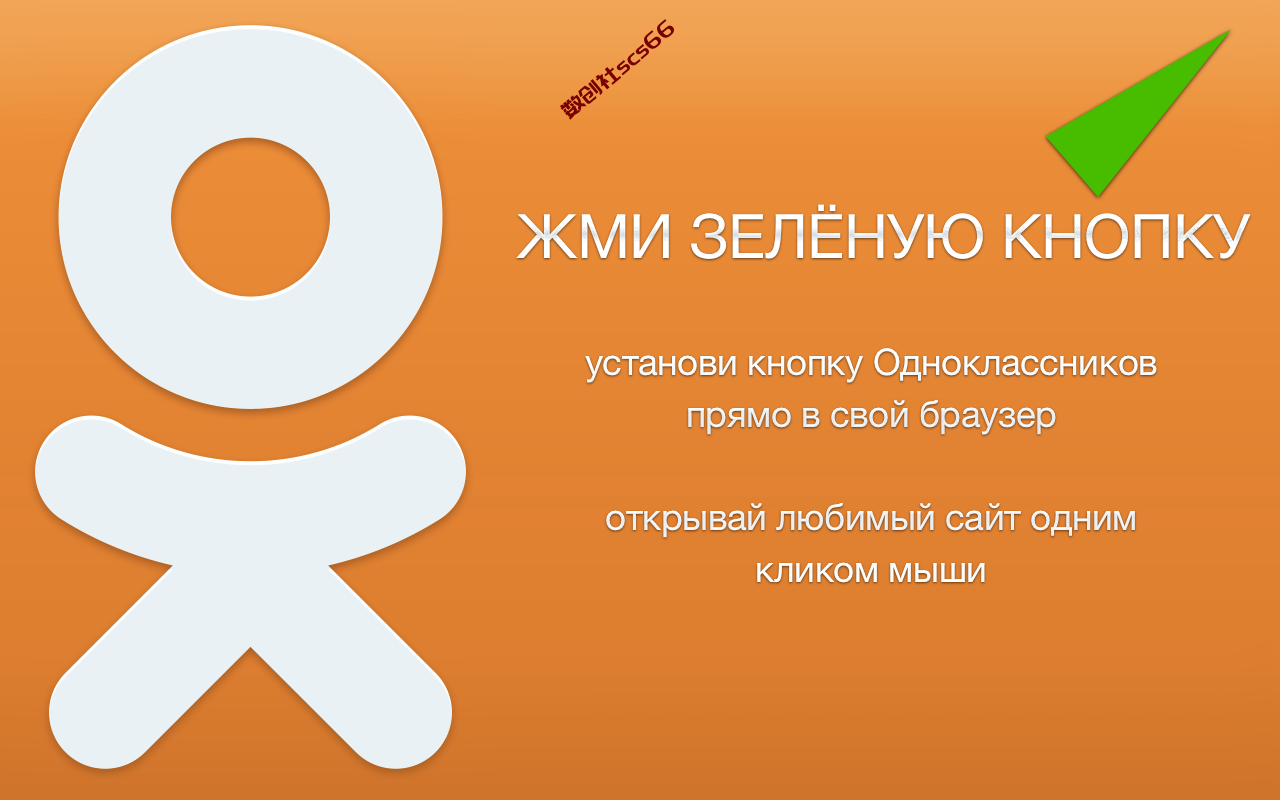 数创社scs66

ЖМИ ЗЕЛЁНУЮ КНОПКУ

установи кнопку Одноклассников прямо в свой браузер

открывай любимый сайт одним кликом мыши